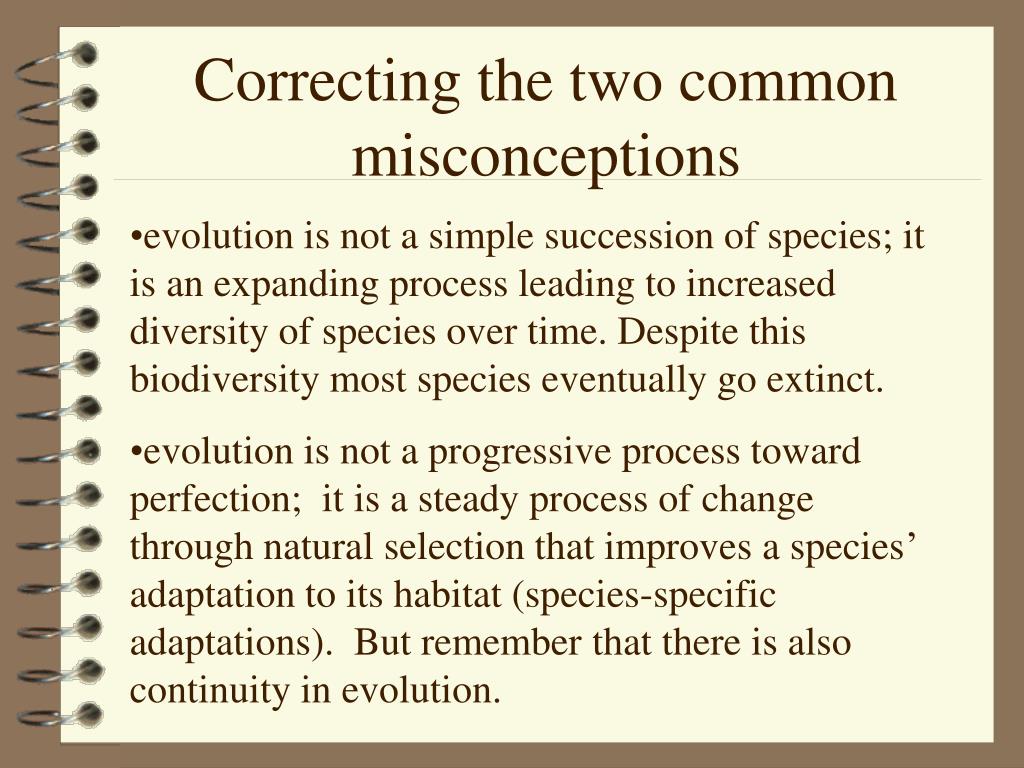 Correcting the two common misconceptions

•evolution is not a simple succession of species; it is an expanding process leading to increased diversity of species over time. Despite this biodiversity most species eventually go extinct.

•evolution is not a progressive process toward perfection;  it is a steady process of change through natural selection that improves a species’ adaptation to its habitat (species-specific adaptations).  But remember that there is also continuity in evolution.